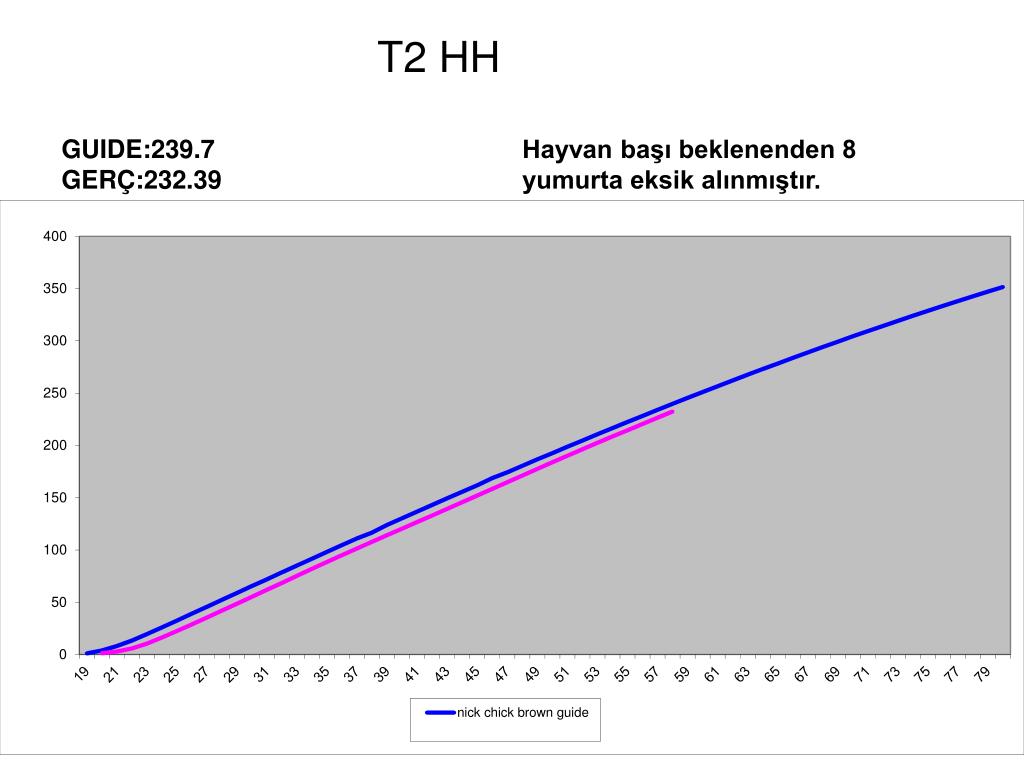 T2 HH

GUIDE:239.7
GERÇ:232.39

Hayvan başı beklenenden 8 yumurta eksik alınmıştır.

400
350
300
250
200
150
100
50
0

19 21 23 25 27 29 31 33 35 37 39 41 43 45 47 49 51 53 55 57 59 61 63 65 67 69 71 73 75 77 79

nick chick brown guide